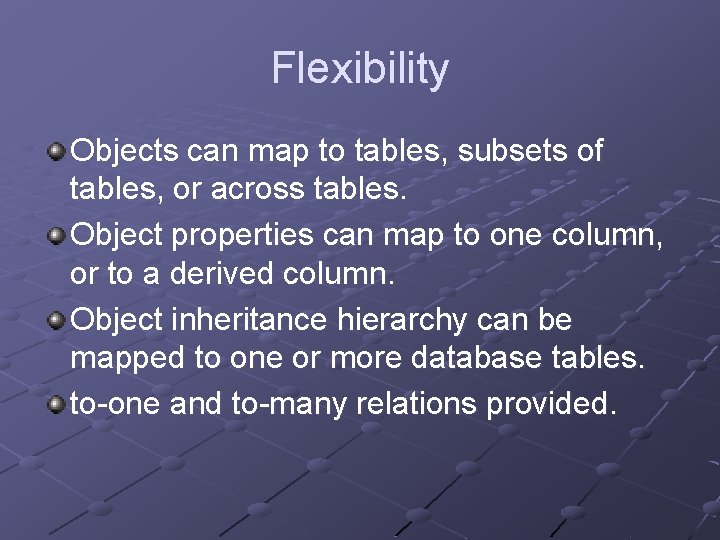 Flexibility

Objects can map to tables, subsets of tables, or across tables.

Object properties can map to one column, or to a derived column.

Object inheritance hierarchy can be mapped to one or more database tables.

to-one and to-many relations provided.